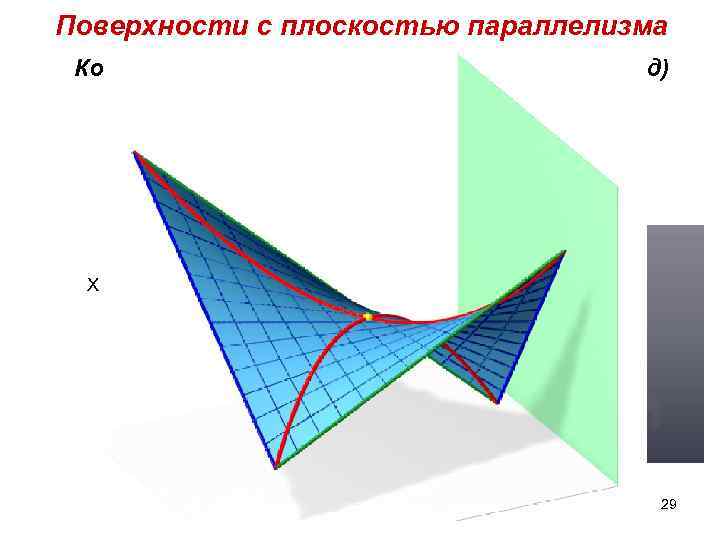 Поверхности с плоскостью параллелизма

Ко

д)

X

29